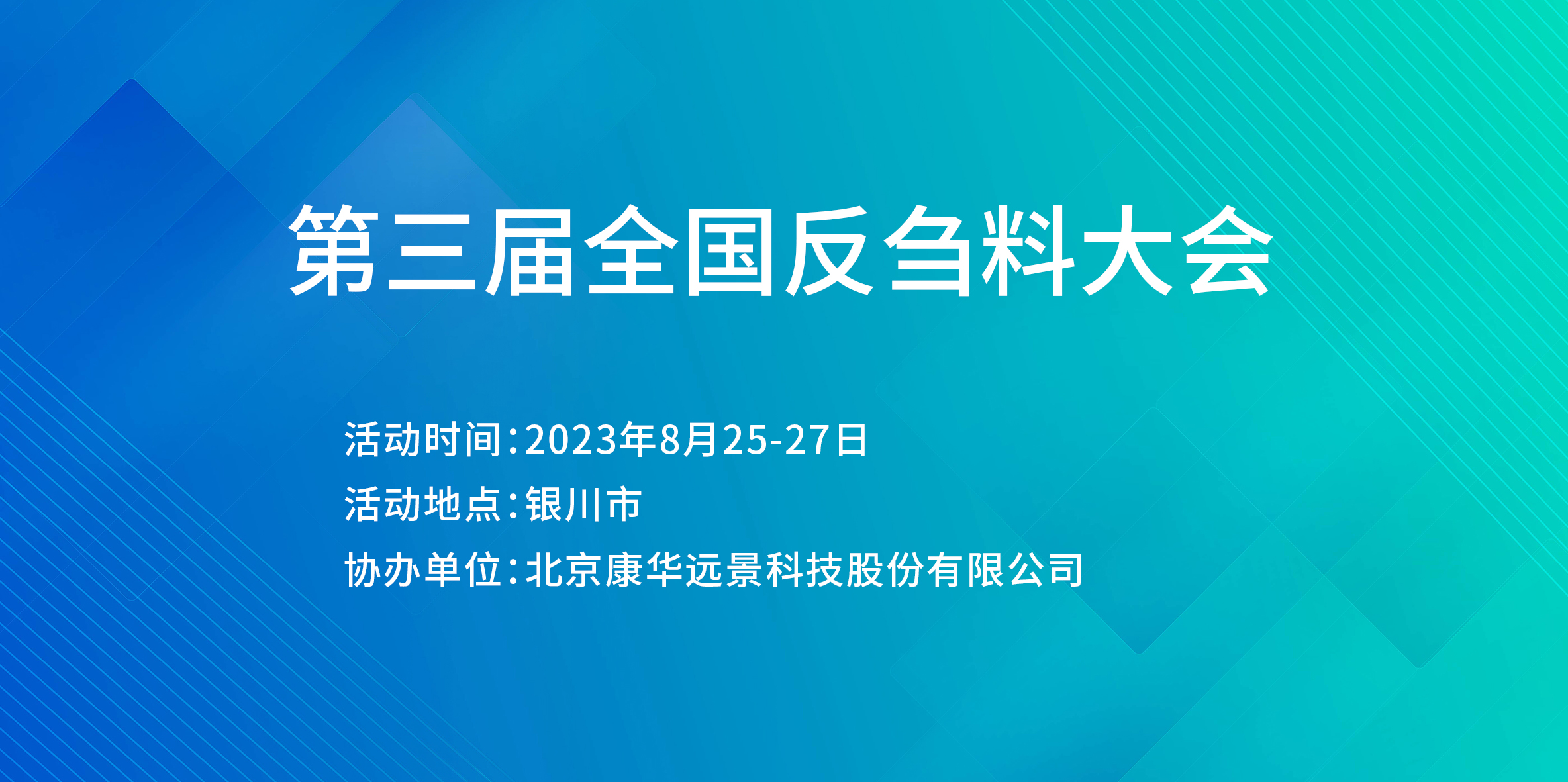 第三届全国反刍料大会

活动时间：2023年8月25-27日
活动地点：银川市
协办单位：北京康华远景科技股份有限公司